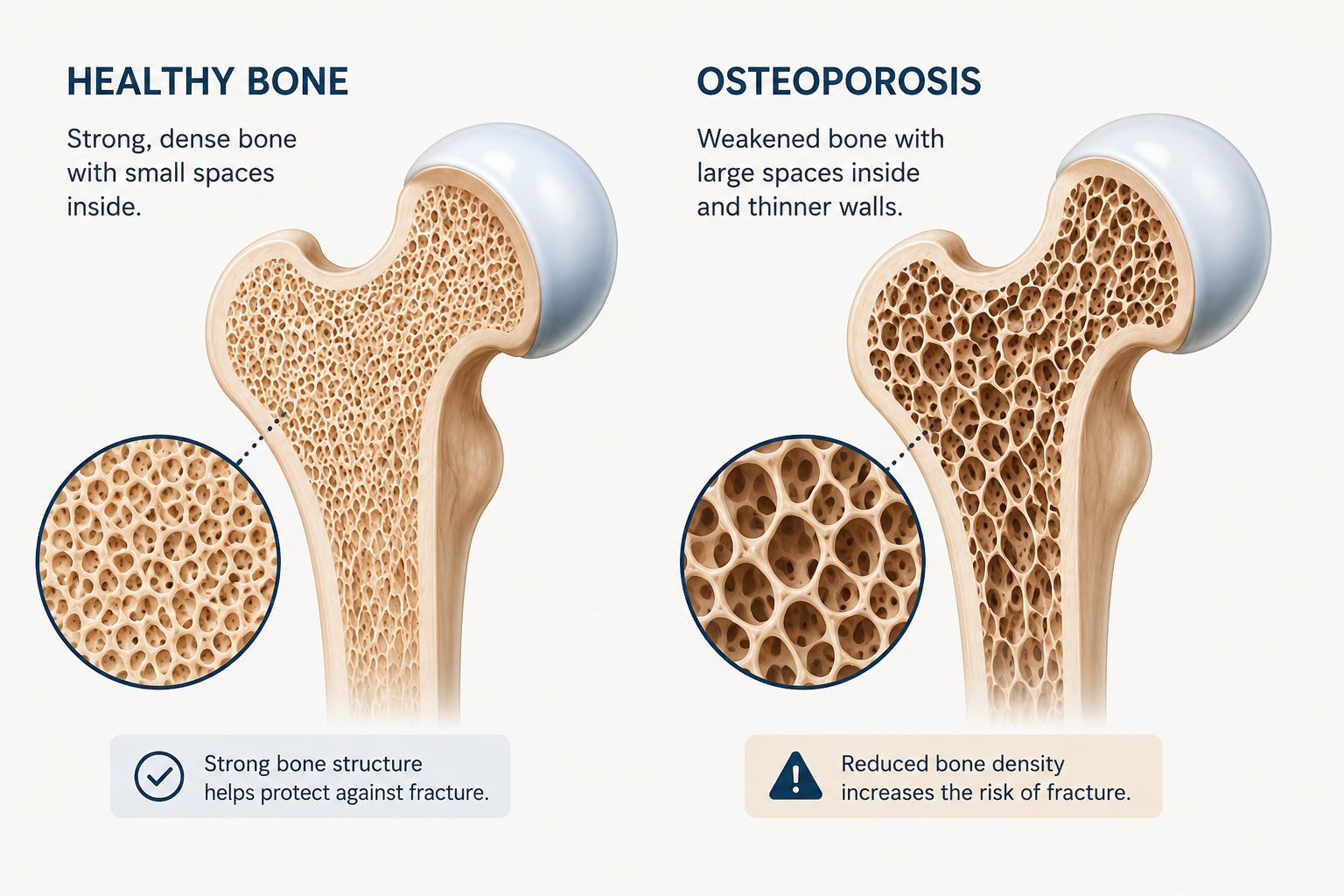 HEALTHY BONE

Strong, dense bone with small spaces inside.

Strong bone structure helps protect against fracture.

OSTEOPOROSIS

Weakened bone with large spaces inside and thinner walls.

Reduced bone density increases the risk of fracture.